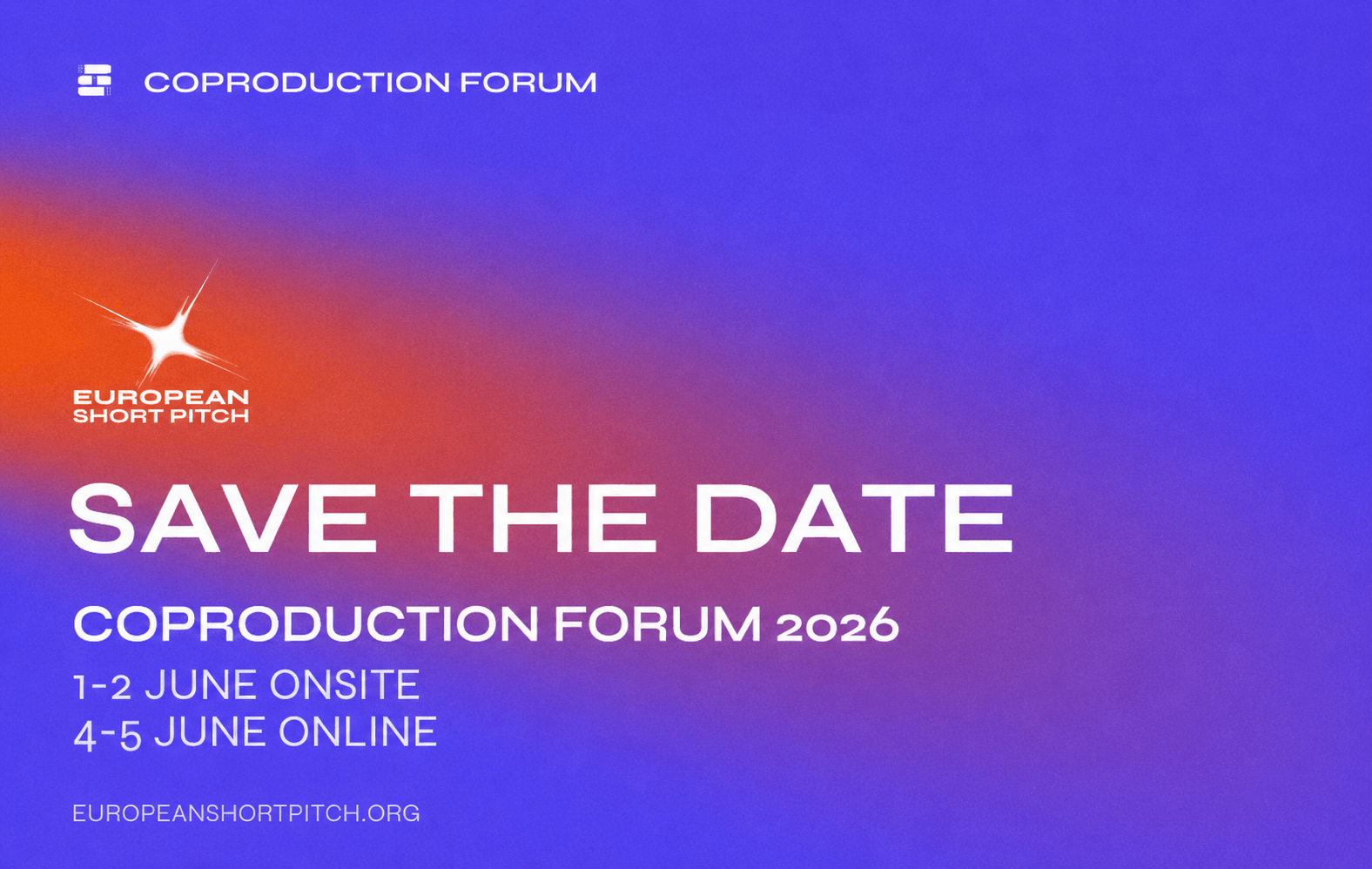 COPRODUCTION FORUM

EUROPEAN SHORT PITCH

SAVE THE DATE

COPRODUCTION FORUM 2026

1-2 JUNE ONSITE
4-5 JUNE ONLINE

EUROPEANSHORTPITCH.ORG